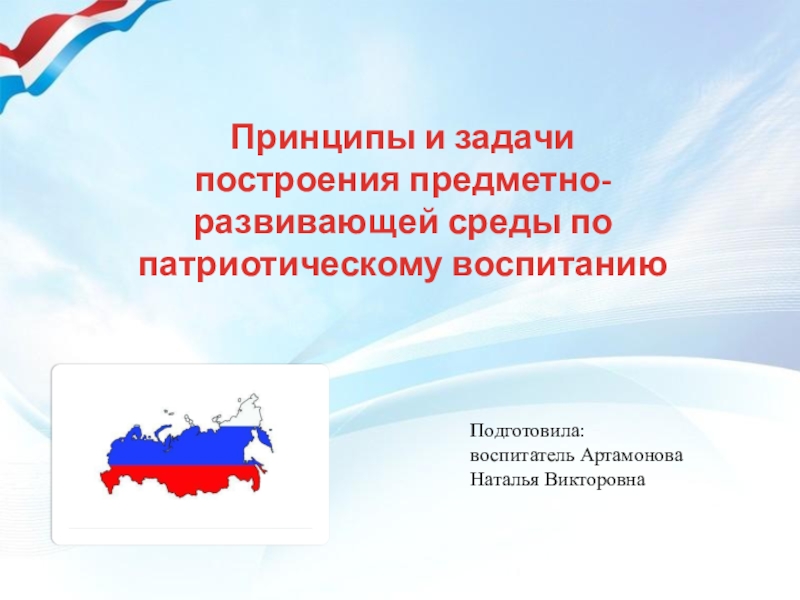 Принципы и задачи построения предметно-развивающей среды по патриотическому воспитанию

Подготовила:
воспитатель Артамонова Наталья Викторовна